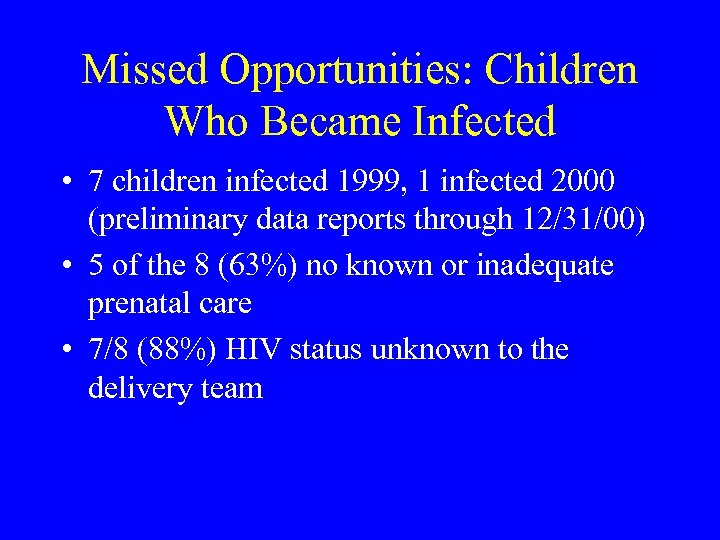 Missed Opportunities: Children Who Became Infected

• 7 children infected 1999, 1 infected 2000 (preliminary data reports through 12/31/00)

• 5 of the 8 (63%) no known or inadequate prenatal care

• 7/8 (88%) HIV status unknown to the delivery team